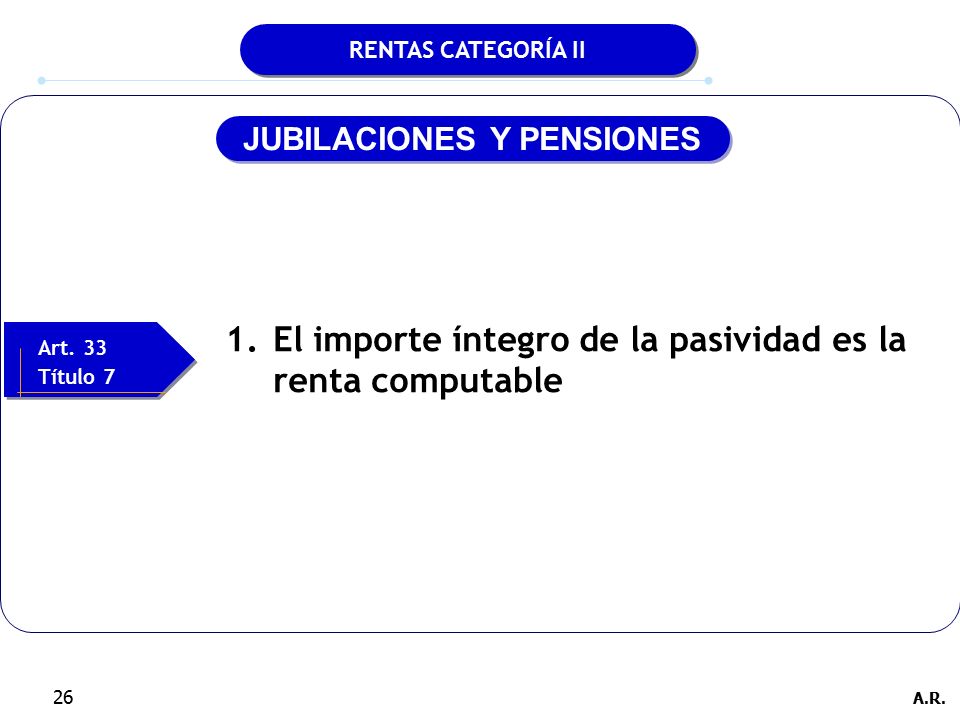 RENTAS CATEGORÍA II

JUBILACIONES Y PENSIONES

Art. 33
Título 7

1. El importe íntegro de la pasividad es la renta computable

26

A.R.